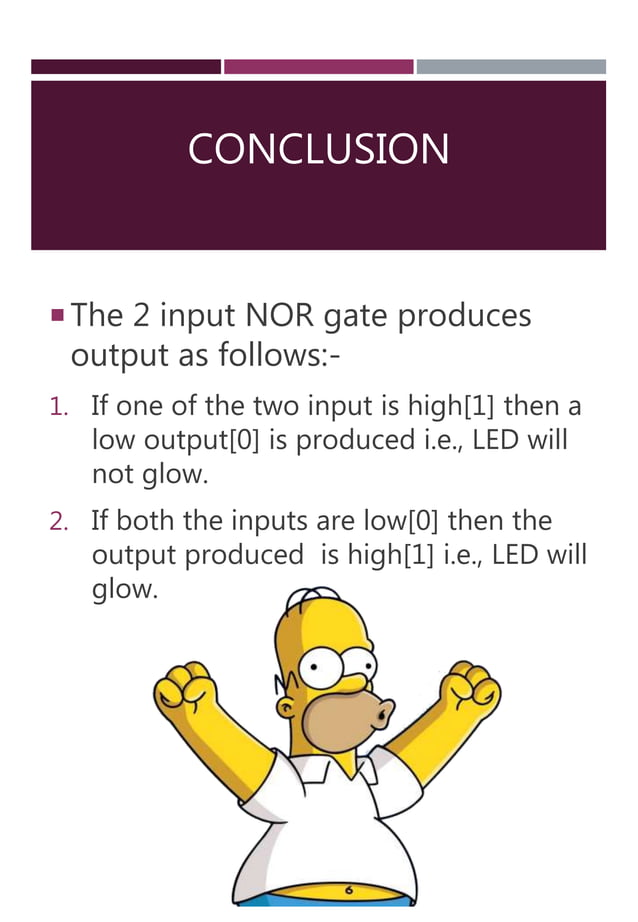 CONCLUSION

▪ The 2 input NOR gate produces output as follows:-

1. If one of the two input is high[1] then a low output[0] is produced i.e., LED will not glow.

2. If both the inputs are low[0] then the output produced is high[1] i.e., LED will glow.